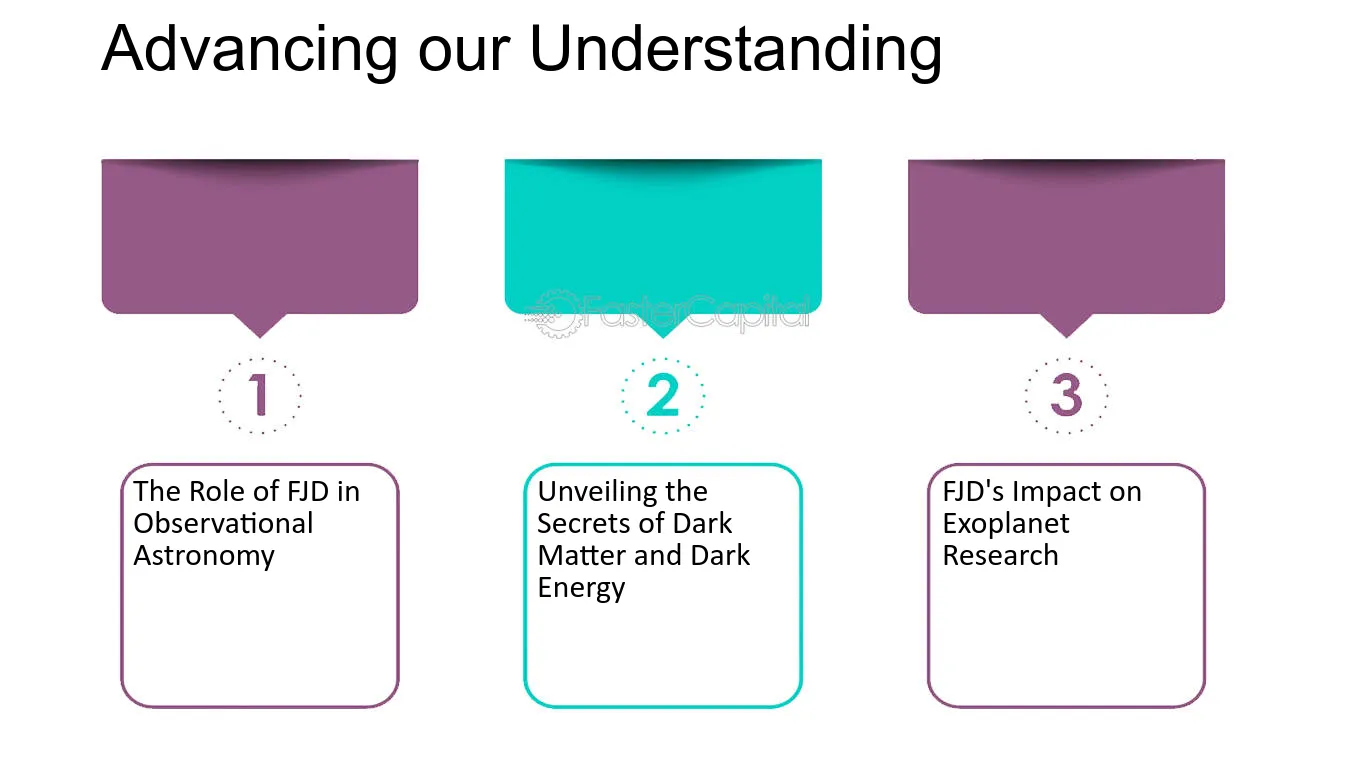 Advancing our Understanding

1

The Role of FJD in Observational Astronomy

2

Unveiling the Secrets of Dark Matter and Dark Energy

3

FJD's Impact on Exoplanet Research

FasterCapital